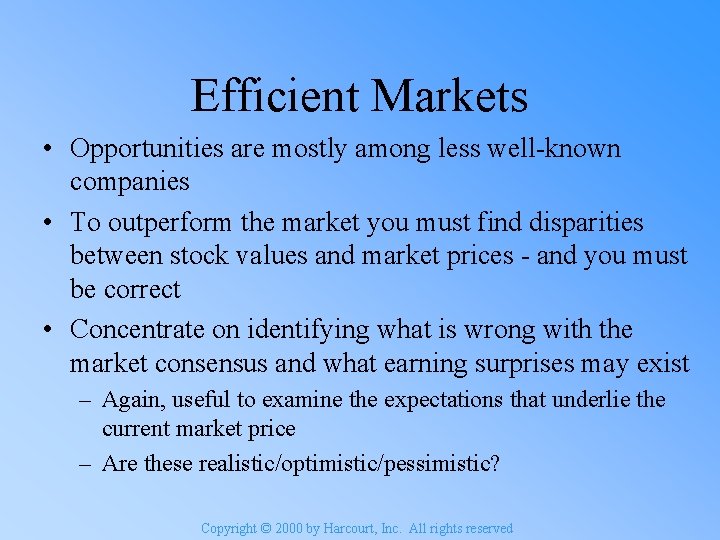 Efficient Markets

• Opportunities are mostly among less well-known companies

• To outperform the market you must find disparities between stock values and market prices - and you must be correct

• Concentrate on identifying what is wrong with the market consensus and what earning surprises may exist

– Again, useful to examine the expectations that underlie the current market price

– Are these realistic/optimistic/pessimistic?

Copyright © 2000 by Harcourt, Inc. All rights reserved